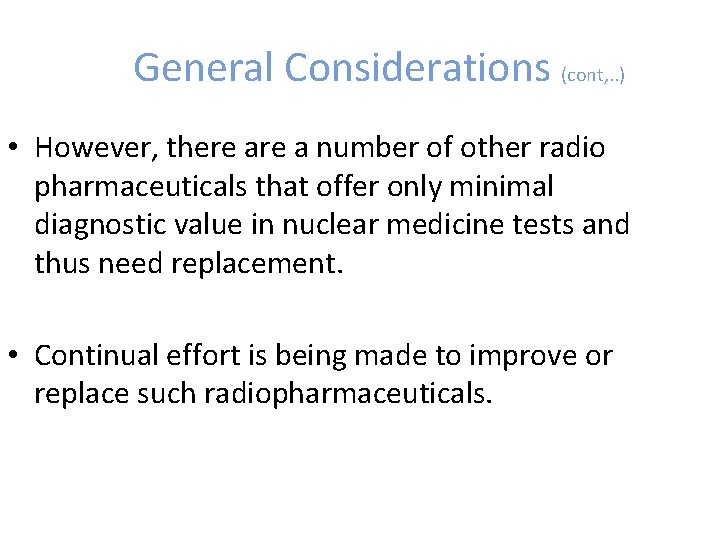 General Considerations (cont,..)

• However, there are a number of other radio pharmaceuticals that offer only minimal diagnostic value in nuclear medicine tests and thus need replacement.

• Continual effort is being made to improve or replace such radiopharmaceuticals.